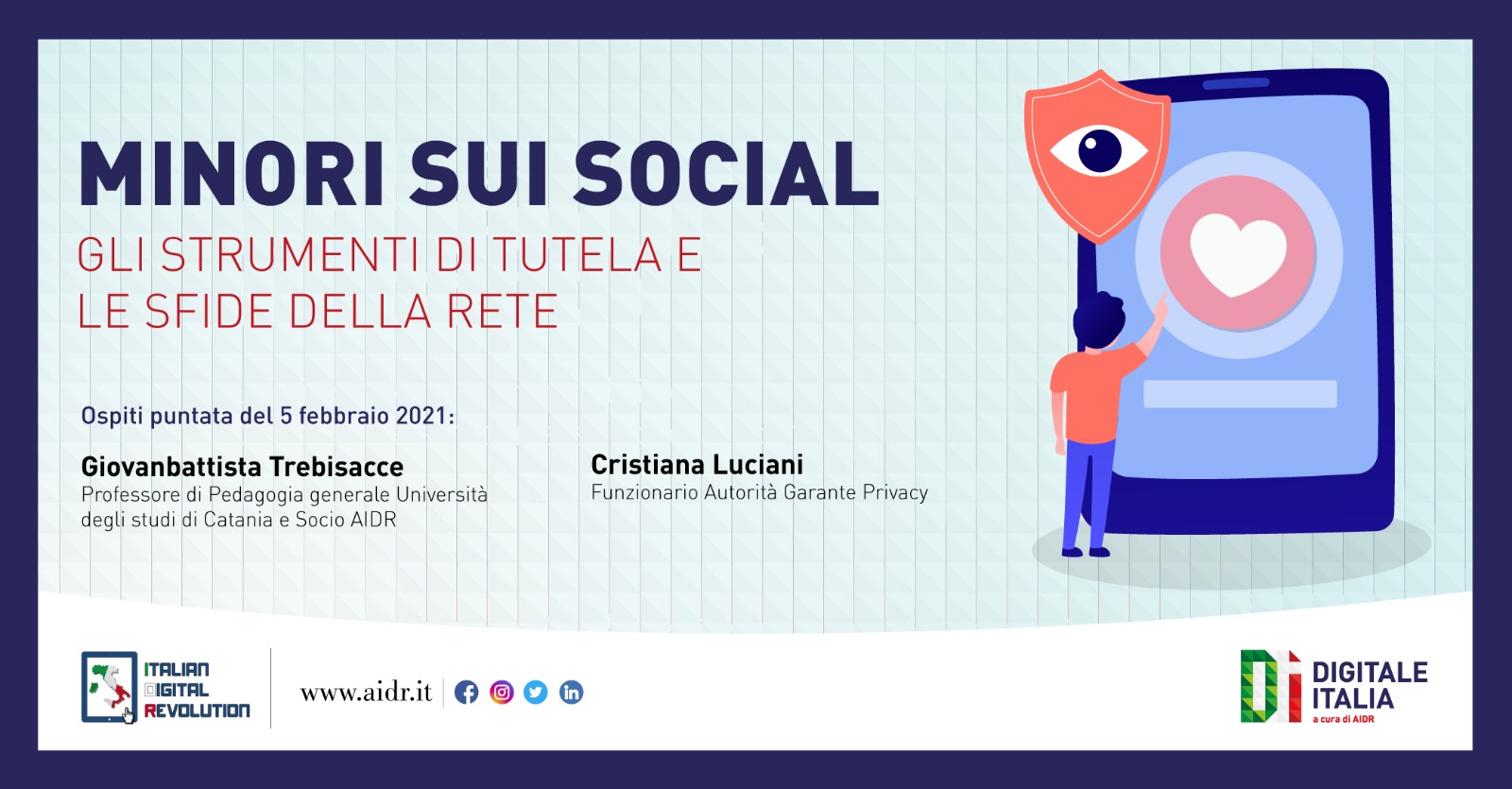 MINORI SUI SOCIAL

GLI STRUMENTI DI TUTELA E LE SFIDE DELLA RETE

Ospiti puntata del 5 febbraio 2021:

Giovanbattista Trebisacce
Professore di Pedagogia generale Università degli studi di Catania e Socio AIDR

Cristiana Luciani
Funzionario Autorità Garante Privacy

ITALIAN DIGITAL REVOLUTION

www.aidr.it

DIGITALE ITALIA
a cura di AIDR